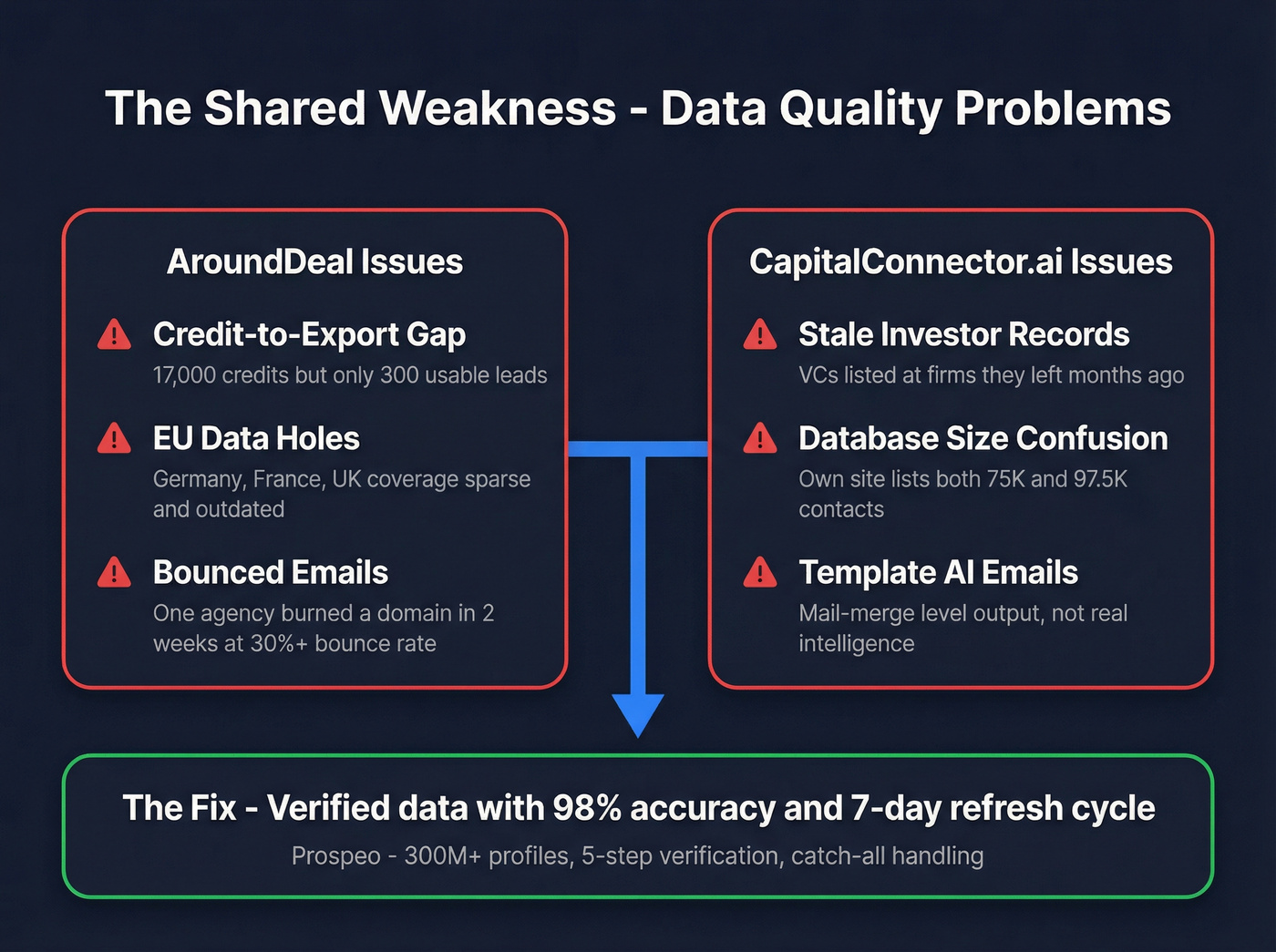 The Shared Weakness - Data Quality Problems

AroundDeal Issues

Credit-to-Export Gap
17,000 credits but only 300 usable leads

EU Data Holes
Germany, France, UK coverage sparse and outdated

Bounced Emails
One agency burned a domain in 2 weeks at 30%+ bounce rate

CapitalConnector.ai Issues

Stale Investor Records
VCs listed at firms they left months ago

Database Size Confusion
Own site lists both 75K and 97.5K contacts

Template AI Emails
Mail-merge level output, not real intelligence

The Fix - Verified data with 98% accuracy and 7-day refresh cycle
Prospeo - 300M+ profiles, 5-step verification, catch-all handling